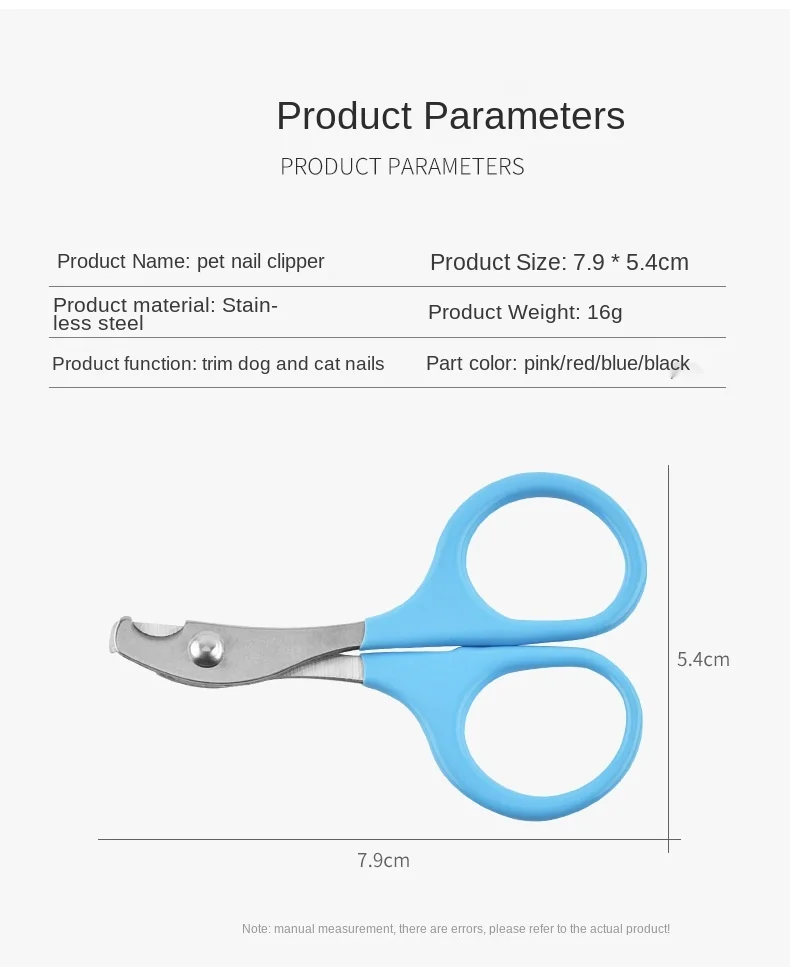 Product Parameters

PRODUCT PARAMETERS

| Product Name: pet nail clipper | Product Size: 7.9 * 5.4cm |
|---|---|
| Product material: Stainless steel | Product Weight: 16g |
| Product function: trim dog and cat nails | Part color: pink/red/blue/black |

5.4cm

7.9cm

Note: manual measurement, there are errors, please refer to the actual product!